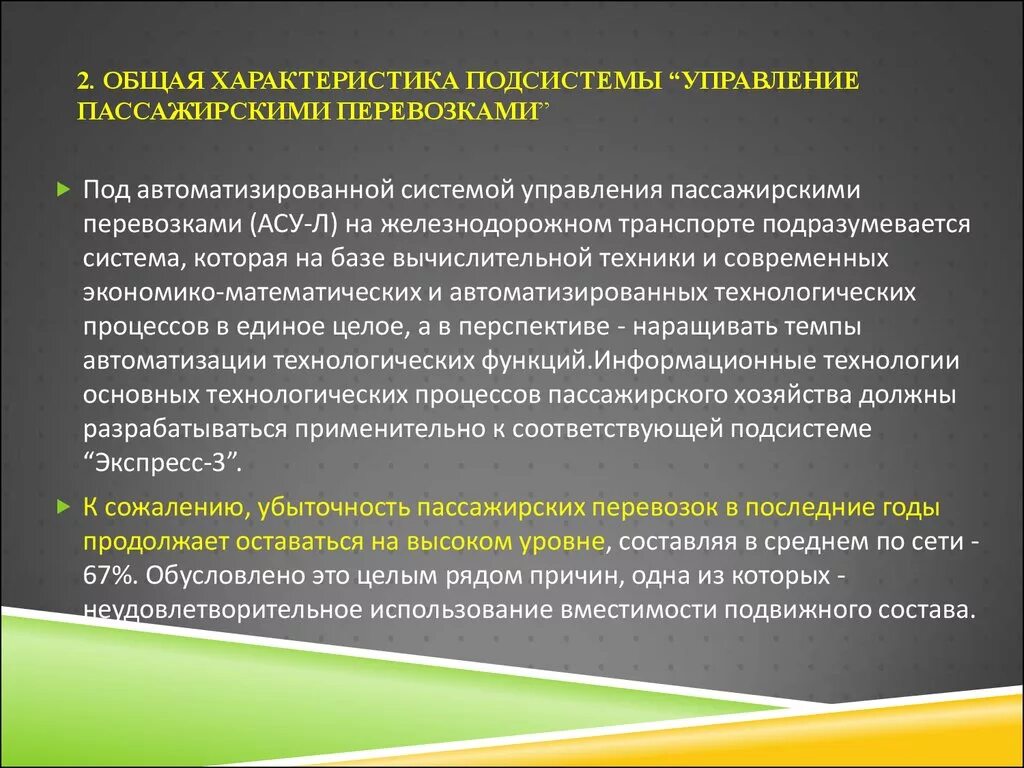 2. ОБЩАЯ ХАРАКТЕРИСТИКА ПОДСИСТЕМЫ “УПРАВЛЕНИЕ ПАССАЖИРСКИМИ ПЕРЕВОЗКАМИ”

Под автоматизированной системой управления пассажирскими перевозками (АСУ-Л) на железнодорожном транспорте подразумевается система, которая на базе вычислительной техники и современных экономико-математических и автоматизированных технологических процессов в единое целое, а в перспективе - наращивать темпы автоматизации технологических функций.Информационные технологии основных технологических процессов пассажирского хозяйства должны разрабатываться применительно к соответствующей подсистеме “Экспресс-3”.

К сожалению, убыточность пассажирских перевозок в последние годы продолжает оставаться на высоком уровне, составляя в среднем по сети - 67%. Обусловлено это целым рядом причин, одна из которых - неудовлетворительное использование вместимости подвижного состава.